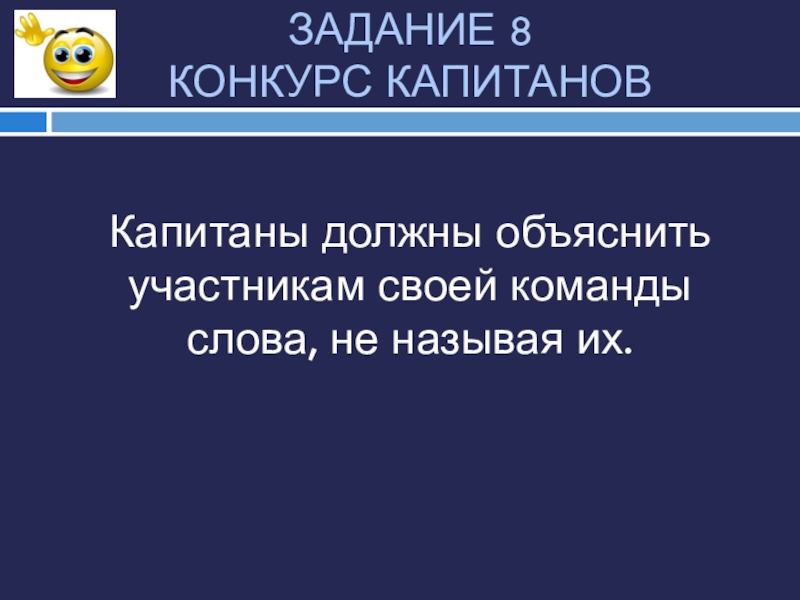 ЗАДАНИЕ 8
КОНКУРС КАПИТАНОВ

Капитаны должны объяснить участникам своей команды слова, не называя их.